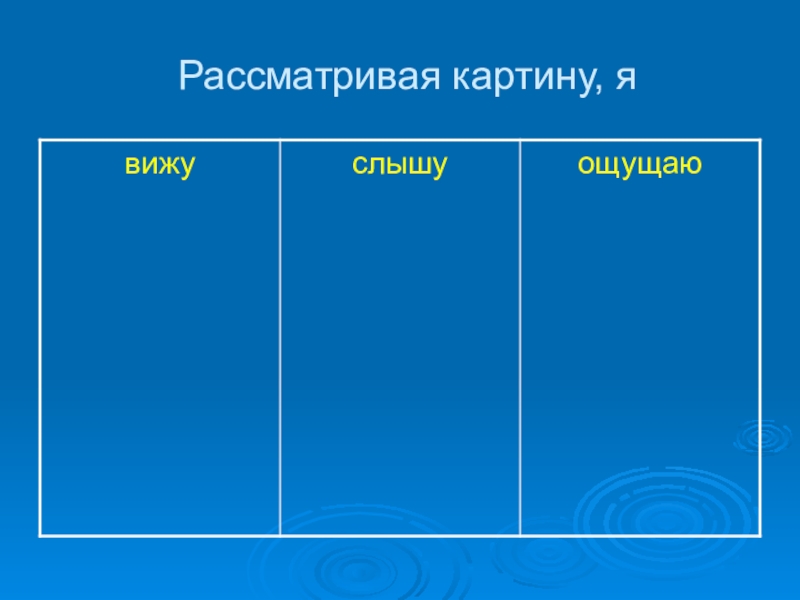 Рассматривая картину, я

| вижу | слышу | ощущаю |
|---|---|---|
| | | |